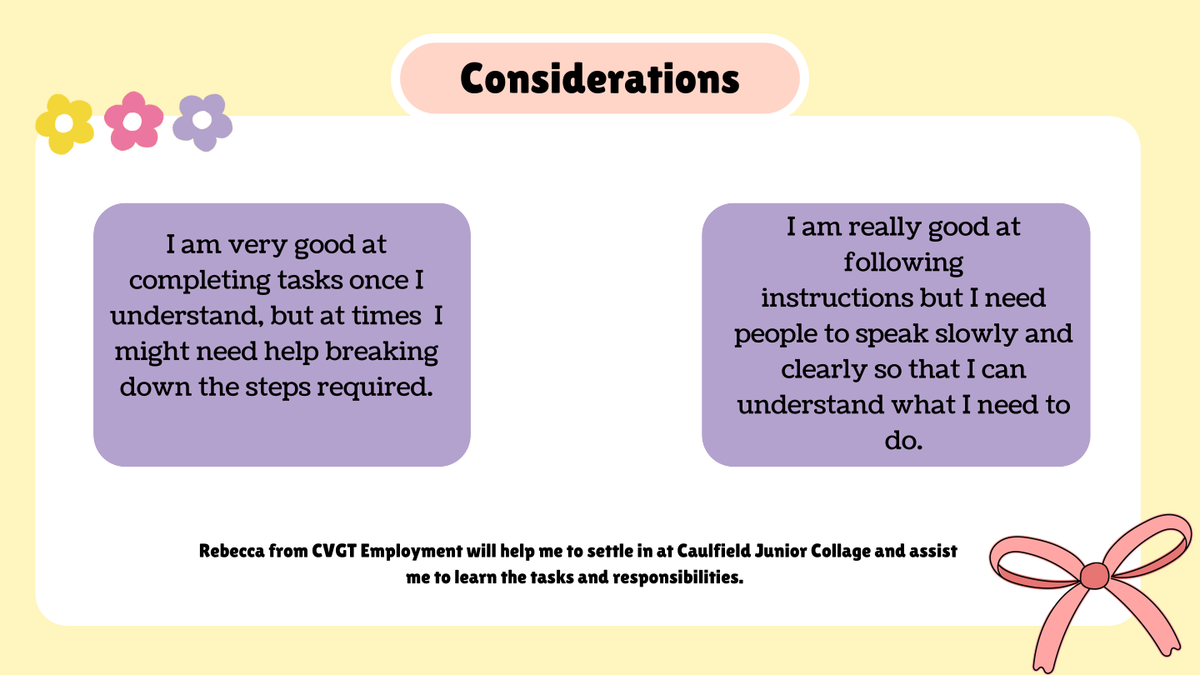 Considerations

I am very good at completing tasks once I understand, but at times I might need help breaking down the steps required.

I am really good at following instructions but I need people to speak slowly and clearly so that I can understand what I need to do.

Rebecca from CVGT Employment will help me to settle in at Caulfield Junior Collage and assist me to learn the tasks and responsibilities.